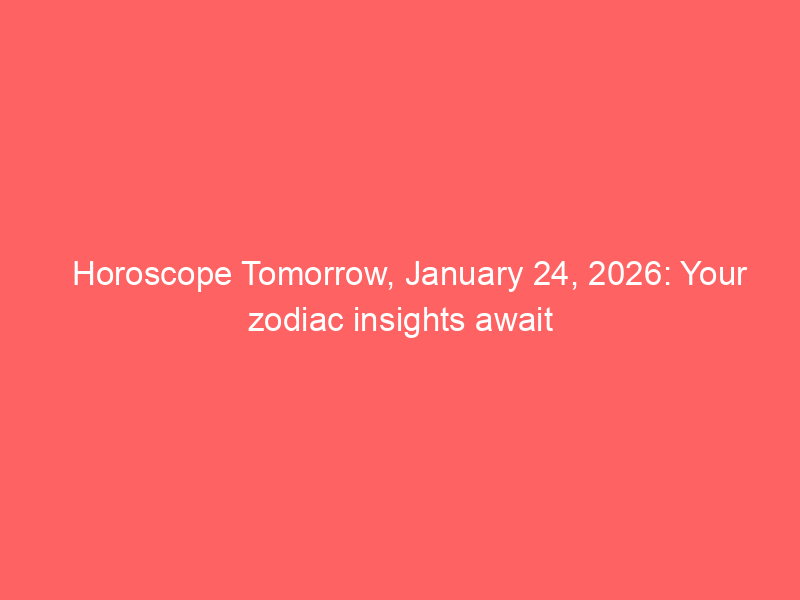 Horoscope Tomorrow, January 24, 2026: Your zodiac insights await